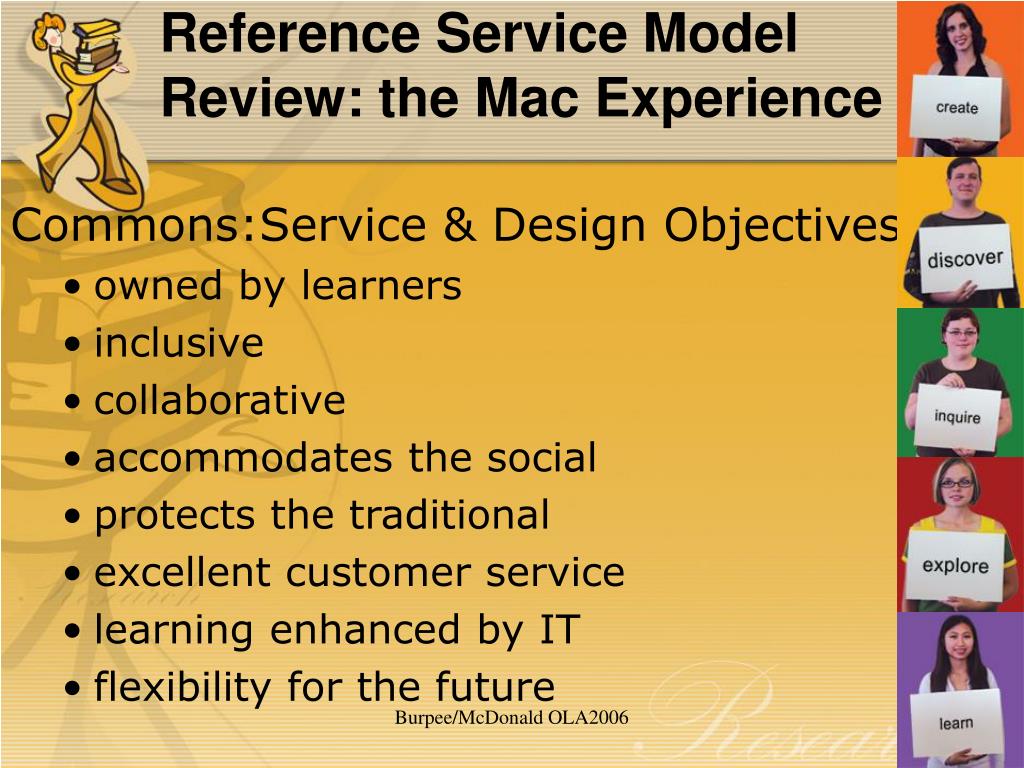 Reference Service Model Review: the Mac Experience

Commons:Service & Design Objectives
• owned by learners
• inclusive
• collaborative
• accommodates the social
• protects the traditional
• excellent customer service
• learning enhanced by IT
• flexibility for the future

Burpee/McDonald OLA2006

create
discover
inquire
explore
learn